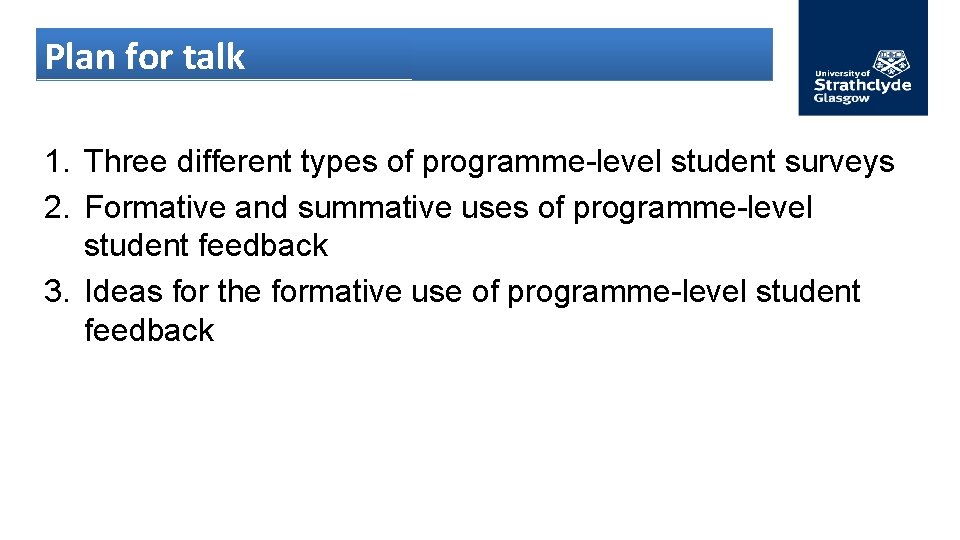 Plan for talk

University of Strathclyde Glasgow

1. Three different types of programme-level student surveys
2. Formative and summative uses of programme-level student feedback
3. Ideas for the formative use of programme-level student feedback